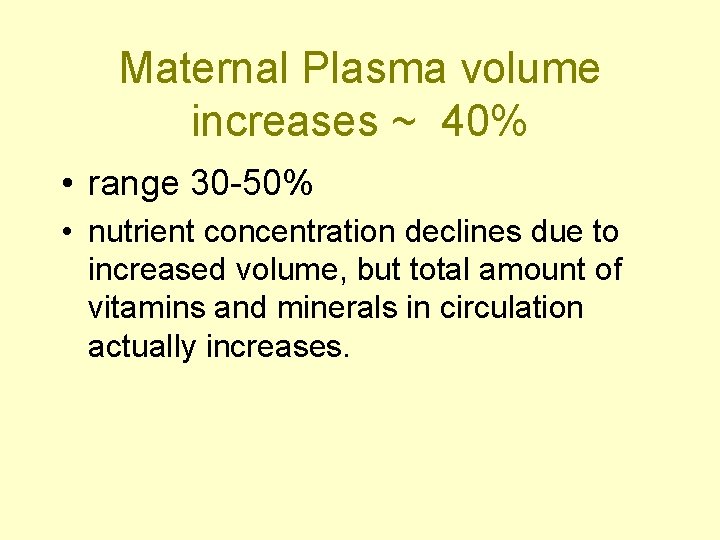 Maternal Plasma volume increases ~ 40%

• range 30-50%

• nutrient concentration declines due to increased volume, but total amount of vitamins and minerals in circulation actually increases.